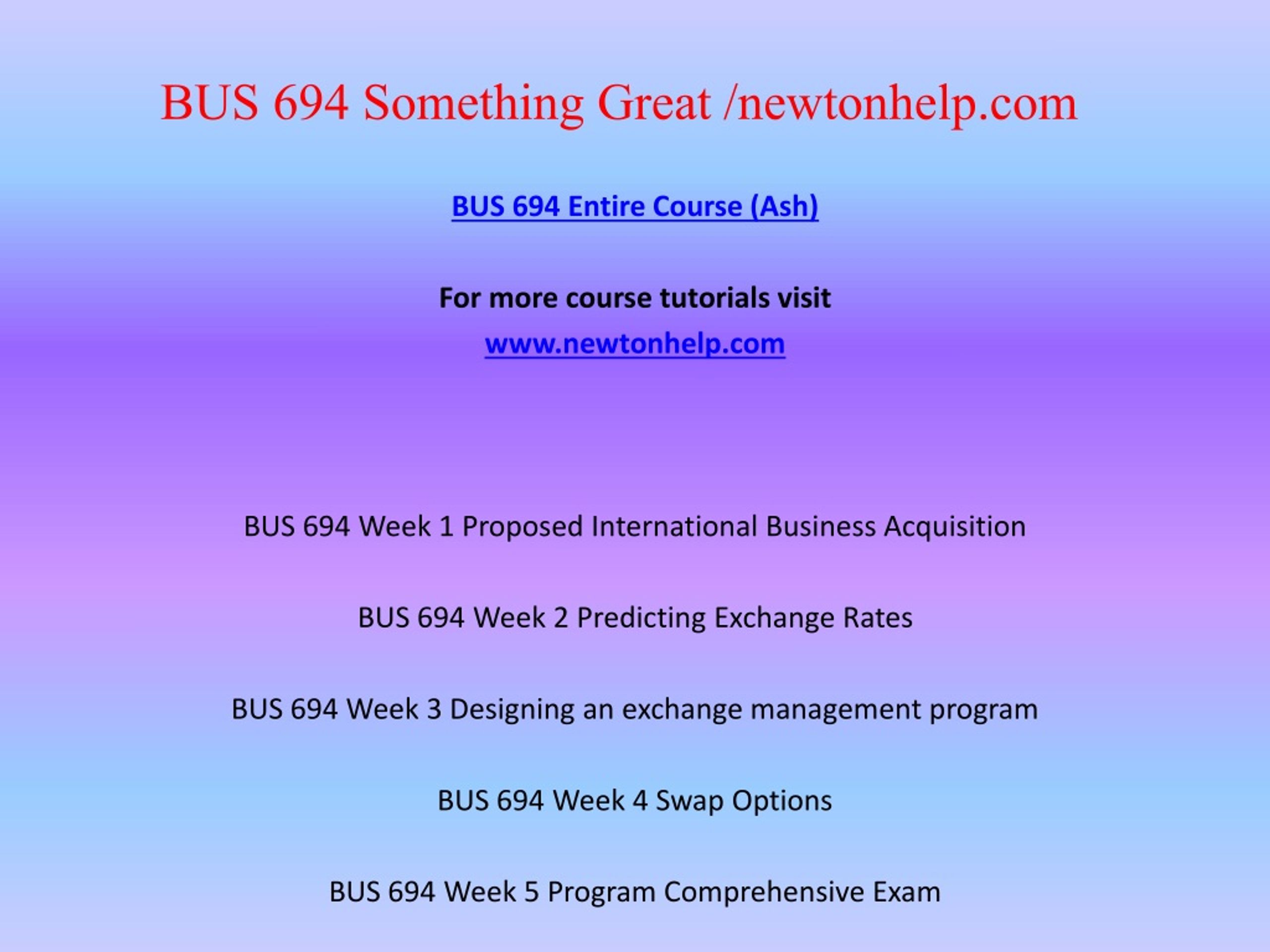 BUS 694 Something Great /newtonhelp.com

BUS 694 Entire Course (Ash)

For more course tutorials visit

www.newtonhelp.com

BUS 694 Week 1 Proposed International Business Acquisition

BUS 694 Week 2 Predicting Exchange Rates

BUS 694 Week 3 Designing an exchange management program

BUS 694 Week 4 Swap Options

BUS 694 Week 5 Program Comprehensive Exam